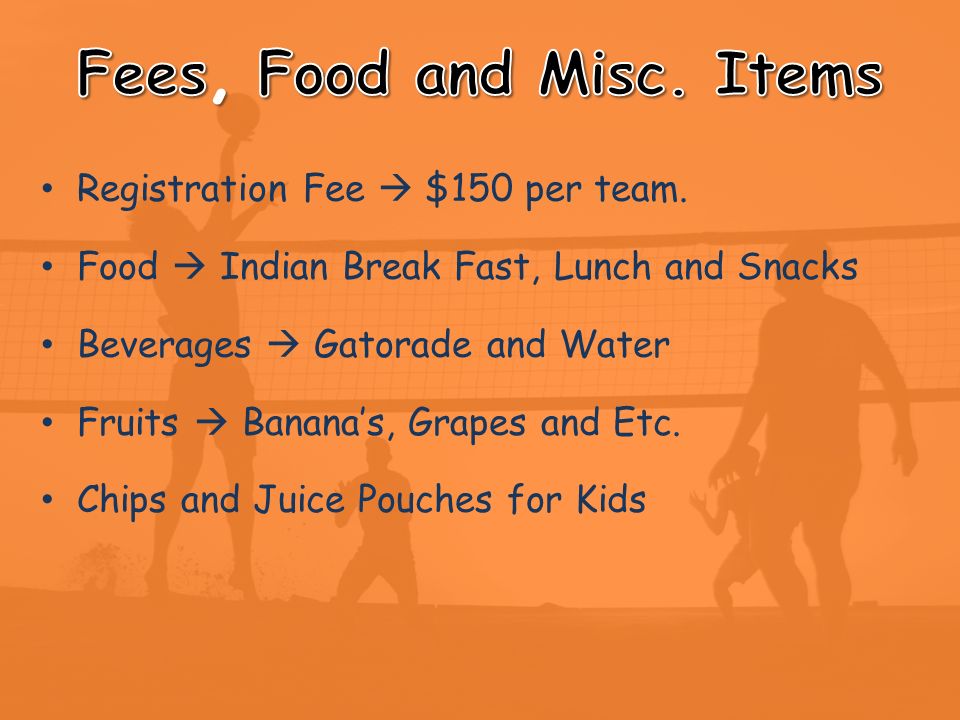 Fees, Food and Misc. Items

• Registration Fee → \$150 per team.

• Food → Indian Break Fast, Lunch and Snacks

• Beverages → Gatorade and Water

• Fruits → Banana's, Grapes and Etc.

• Chips and Juice Pouches for Kids